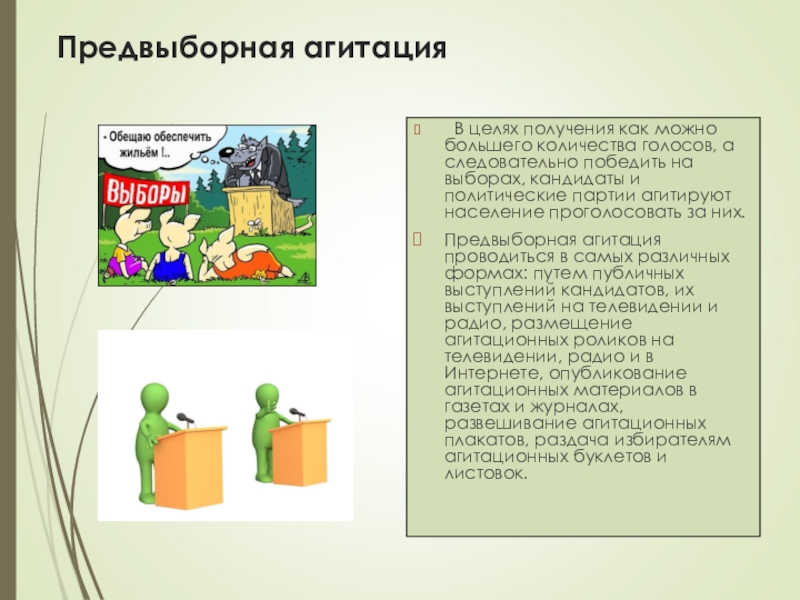 Предвыборная агитация

- Обещаю обеспечить жильём !..

ВЫБОРЫ

В целях получения как можно большего количества голосов, а следовательно победить на выборах, кандидаты и политические партии агитируют население проголосовать за них.

Предвыборная агитация проводиться в самых различных формах: путем публичных выступлений кандидатов, их выступлений на телевидении и радио, размещение агитационных роликов на телевидении, радио и в Интернете, опубликование агитационных материалов в газетах и журналах, развешивание агитационных плакатов, раздача избирателям агитационных буклетов и листовок.